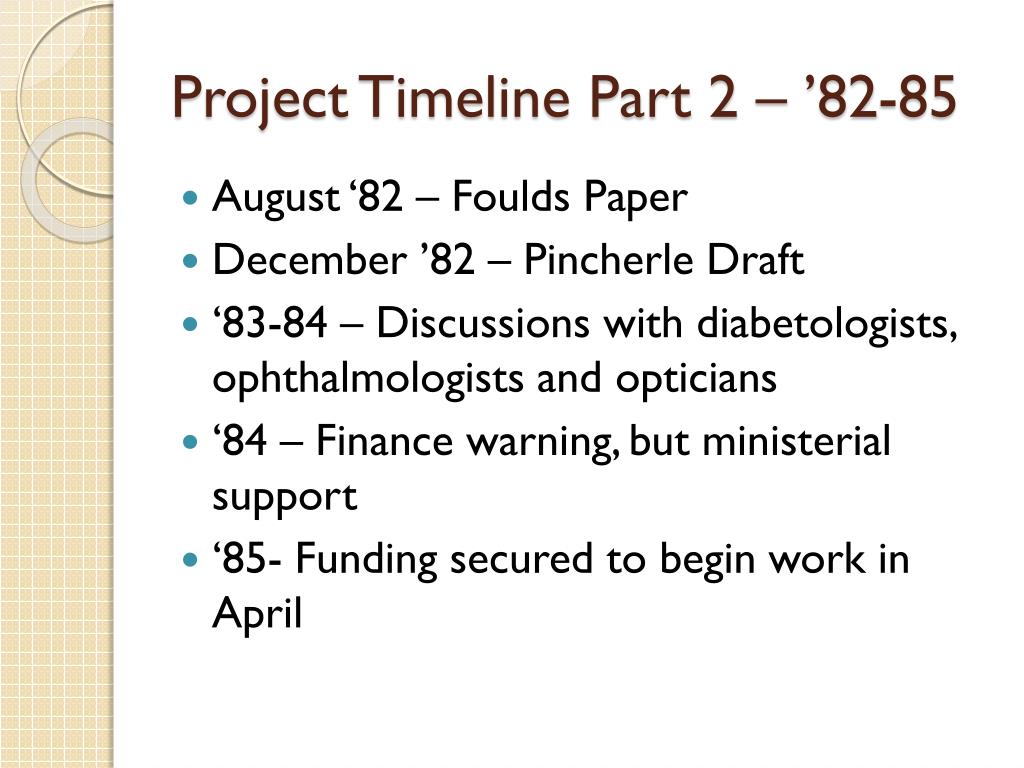 Project Timeline Part 2 – ’82-85

- August ‘82 – Foulds Paper
- December ’82 – Pincherle Draft
- ‘83-84 – Discussions with diabetologists, ophthalmologists and opticians
- ‘84 – Finance warning, but ministerial support
- ‘85- Funding secured to begin work in April